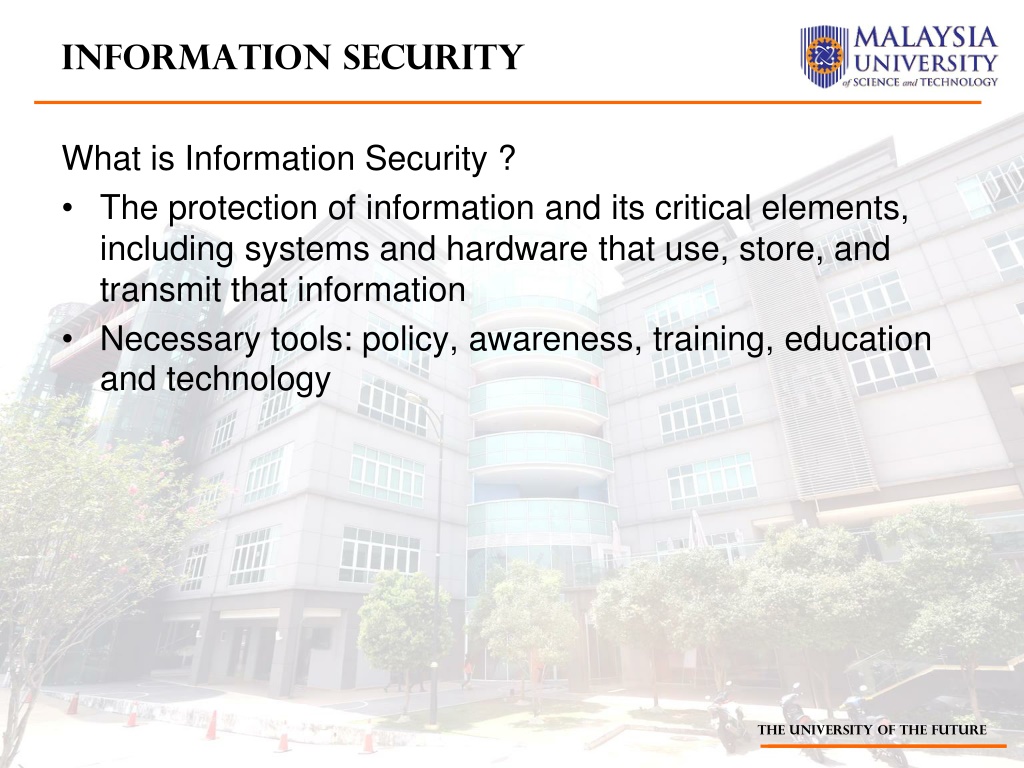 INFORMATION SECURITY

MALAYSIA UNIVERSITY of SCIENCE and TECHNOLOGY

What is Information Security ?

• The protection of information and its critical elements, including systems and hardware that use, store, and transmit that information
• Necessary tools: policy, awareness, training, education and technology

THE UNIVERSITY OF THE FUTURE